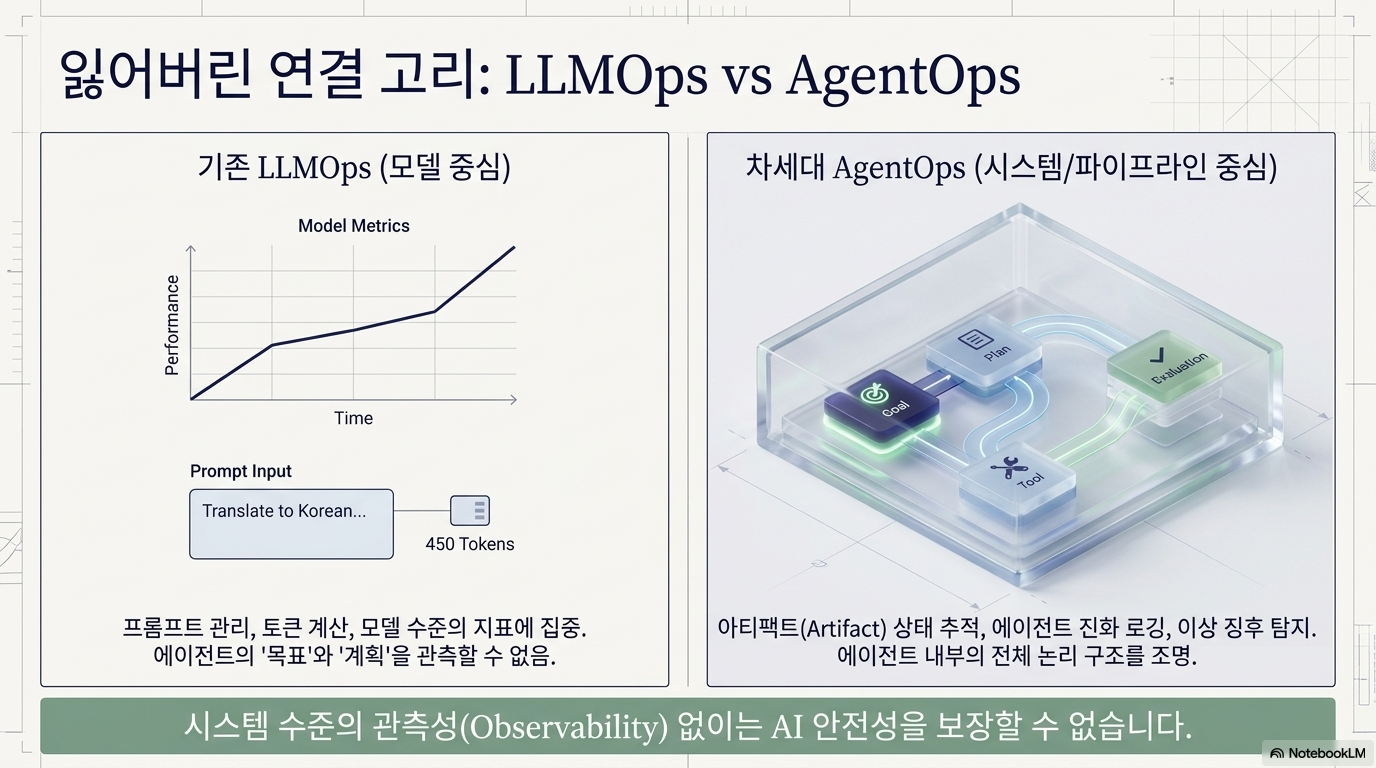 잃어버린 연결 고리: LLMOps vs AgentOps

기존 LLMOps (모델 중심)

Model Metrics

Performance

Time

Prompt Input

Translate to Korean...

450 Tokens

프롬프트 관리, 토큰 계산, 모델 수준의 지표에 집중.
에이전트의 '목표'와 '계획'을 관측할 수 없음.

차세대 AgentOps (시스템/파이프라인 중심)

Goal

Plan

Evaluation

Tool

아티팩트(Artifact) 상태 추적, 에이전트 진화 로깅, 이상 징후 탐지.
에이전트 내부의 전체 논리 구조를 조명.

시스템 수준의 관측성(Observability) 없이는 AI 안전성을 보장할 수 없습니다.

NotebookLM